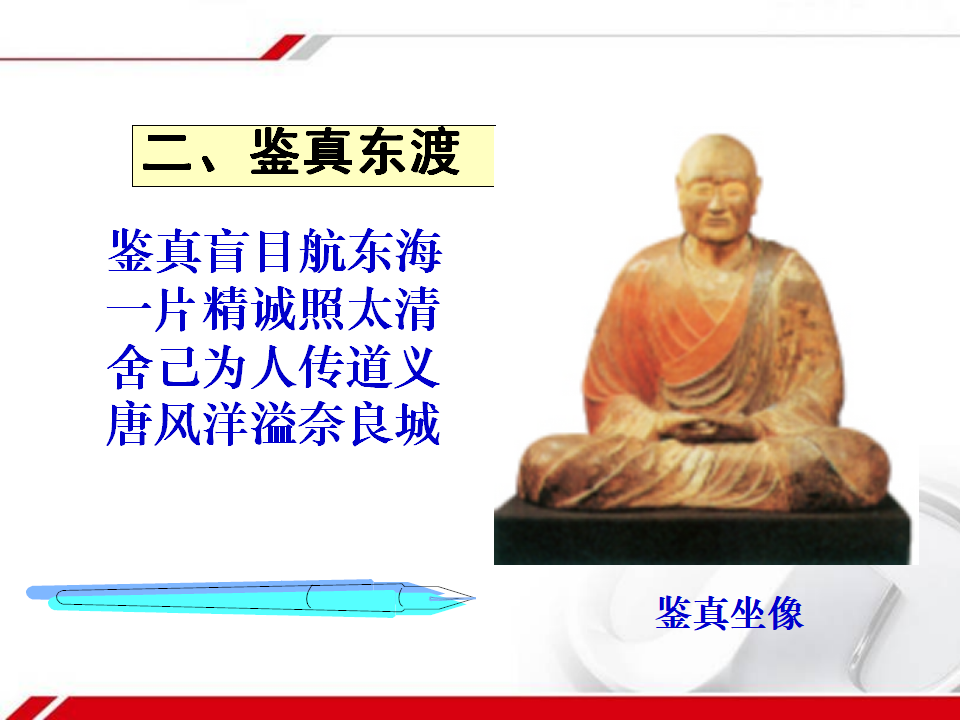 二、鉴真东渡

鉴真盲目航东海
一片精诚照太清
舍己为人传道义
唐风洋溢奈良城

鉴真坐像